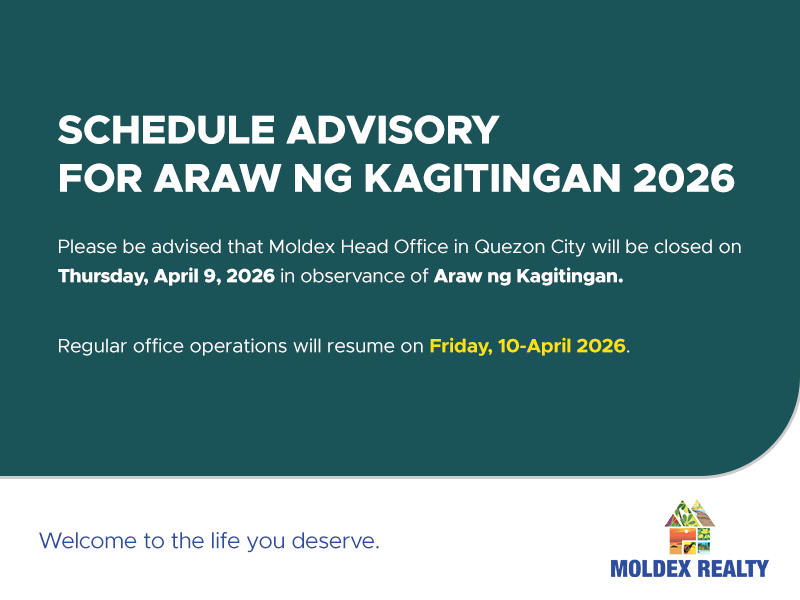 SCHEDULE ADVISORY
FOR ARAW NG KAGITINGAN 2026

Please be advised that Moldex Head Office in Quezon City will be closed on Thursday, April 9, 2026 in observance of Araw ng Kagitingan.

Regular office operations will resume on Friday, 10-April 2026.

Welcome to the life you deserve.

MOLDEX REALTY